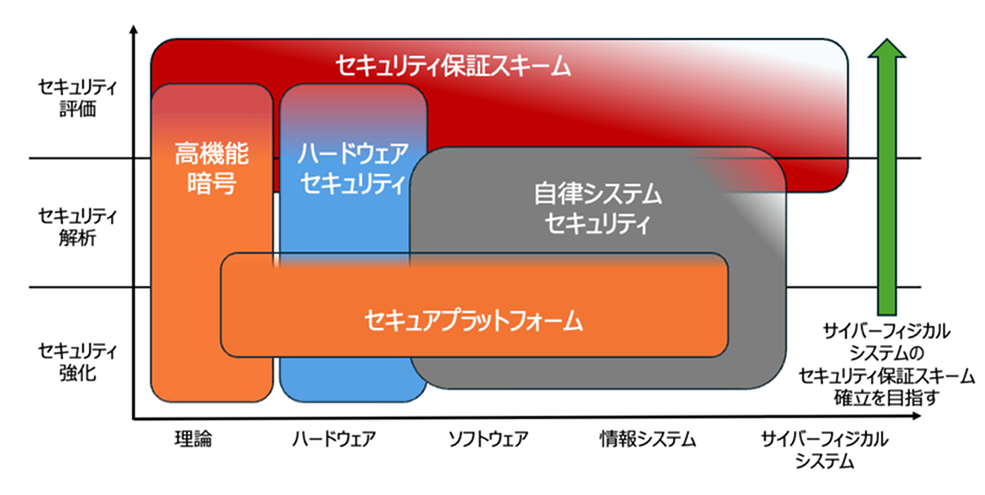 セキュリティ評価

セキュリティ解析

セキュリティ強化

セキュリティ保証スキーム

高機能暗号

ハードウェアセキュリティ

自律システムセキュリティ

セキュアプラットフォーム

サイバーフィジカルシステムのセキュリティ保証スキーム確立を目指す

理論

ハードウェア

ソフトウェア

情報システム

サイバーフィジカルシステム